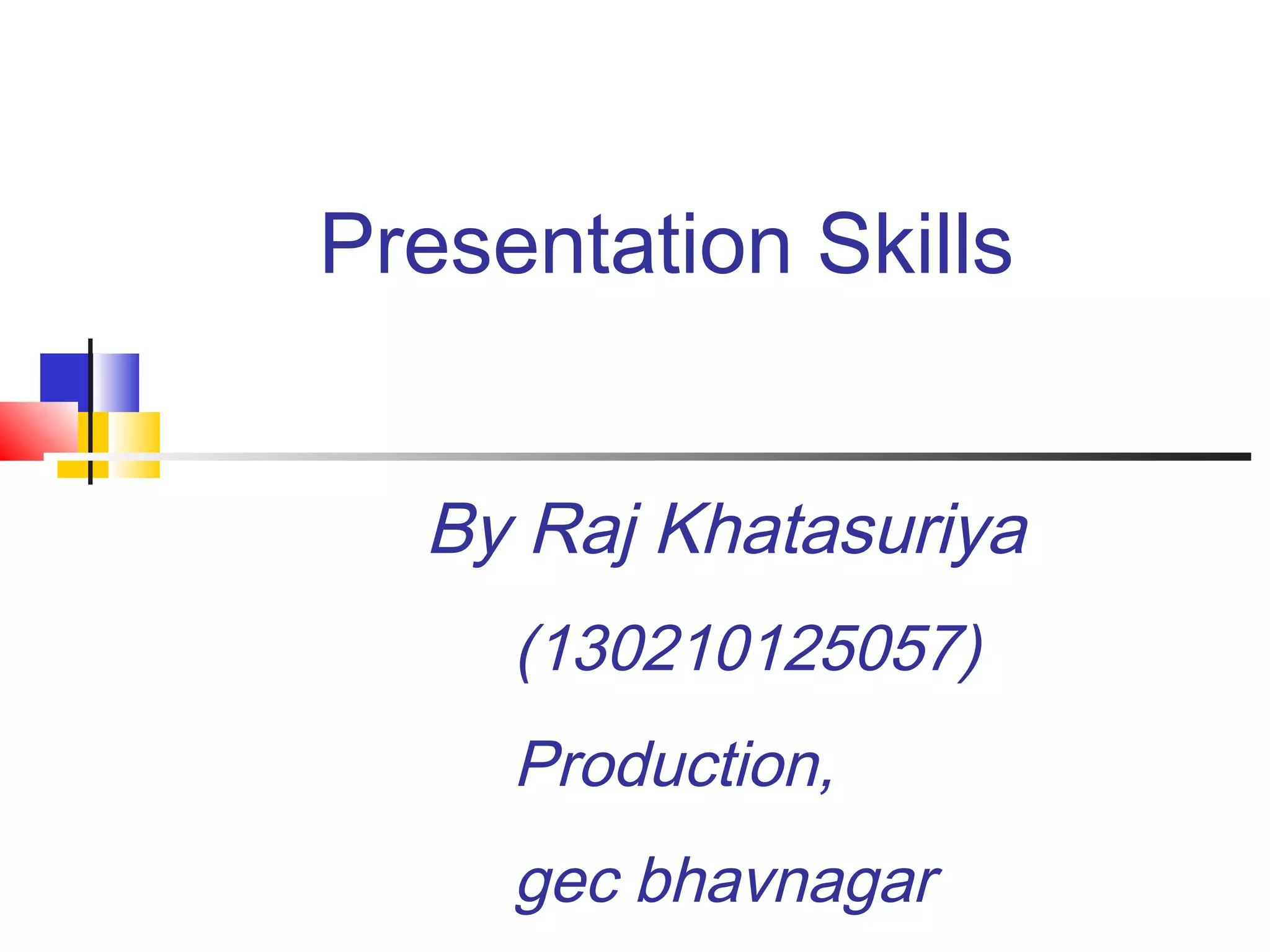 Presentation Skills

By Raj Khatasuriya

(130210125057)

Production,

gec bhavnagar